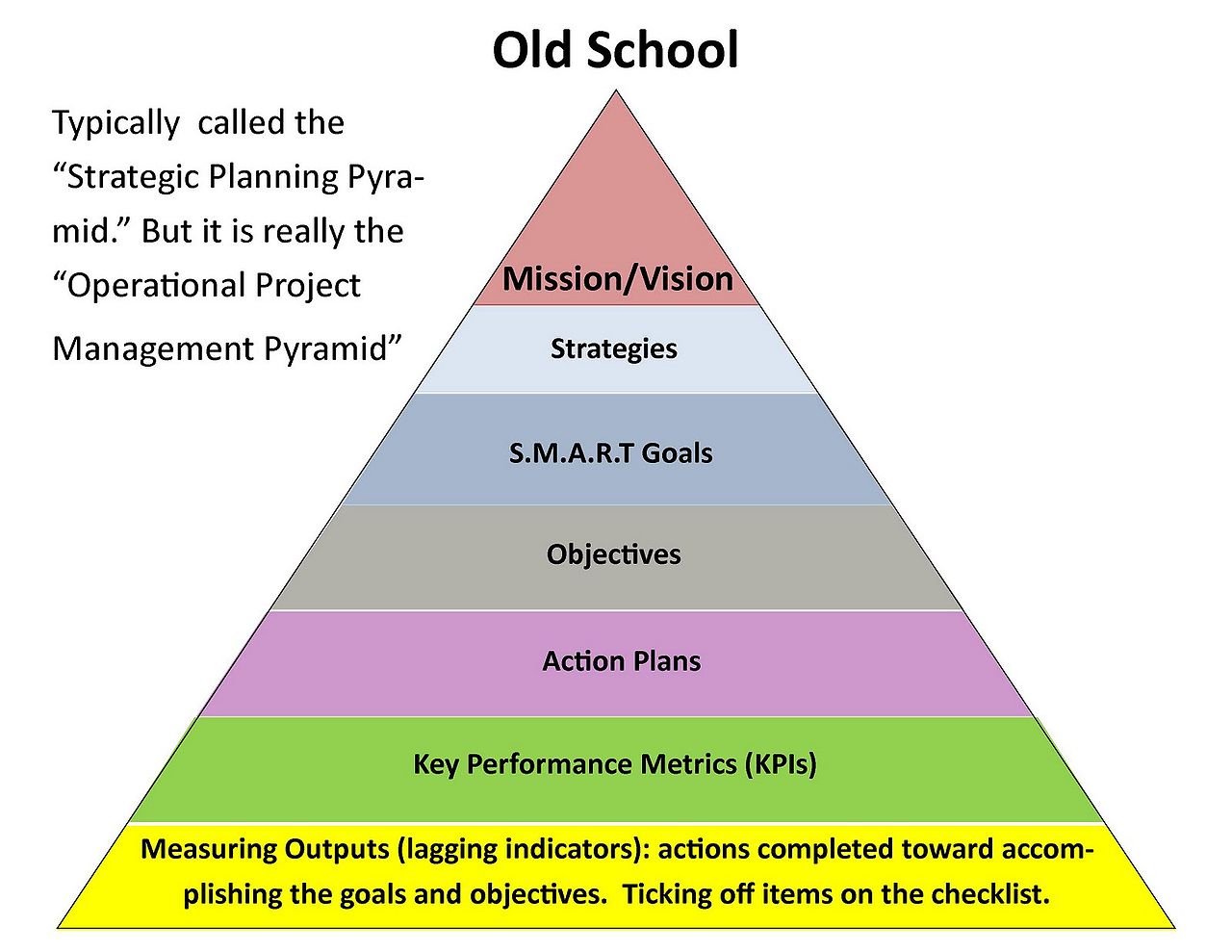 Old School

Typically called the “Strategic Planning Pyramid.” But it is really the “Operational Project Management Pyramid”

Mission/Vision

Strategies

S.M.A.R.T Goals

Objectives

Action Plans

Key Performance Metrics (KPIs)

Measuring Outputs (lagging indicators): actions completed toward accomplishing the goals and objectives. Ticking off items on the checklist.